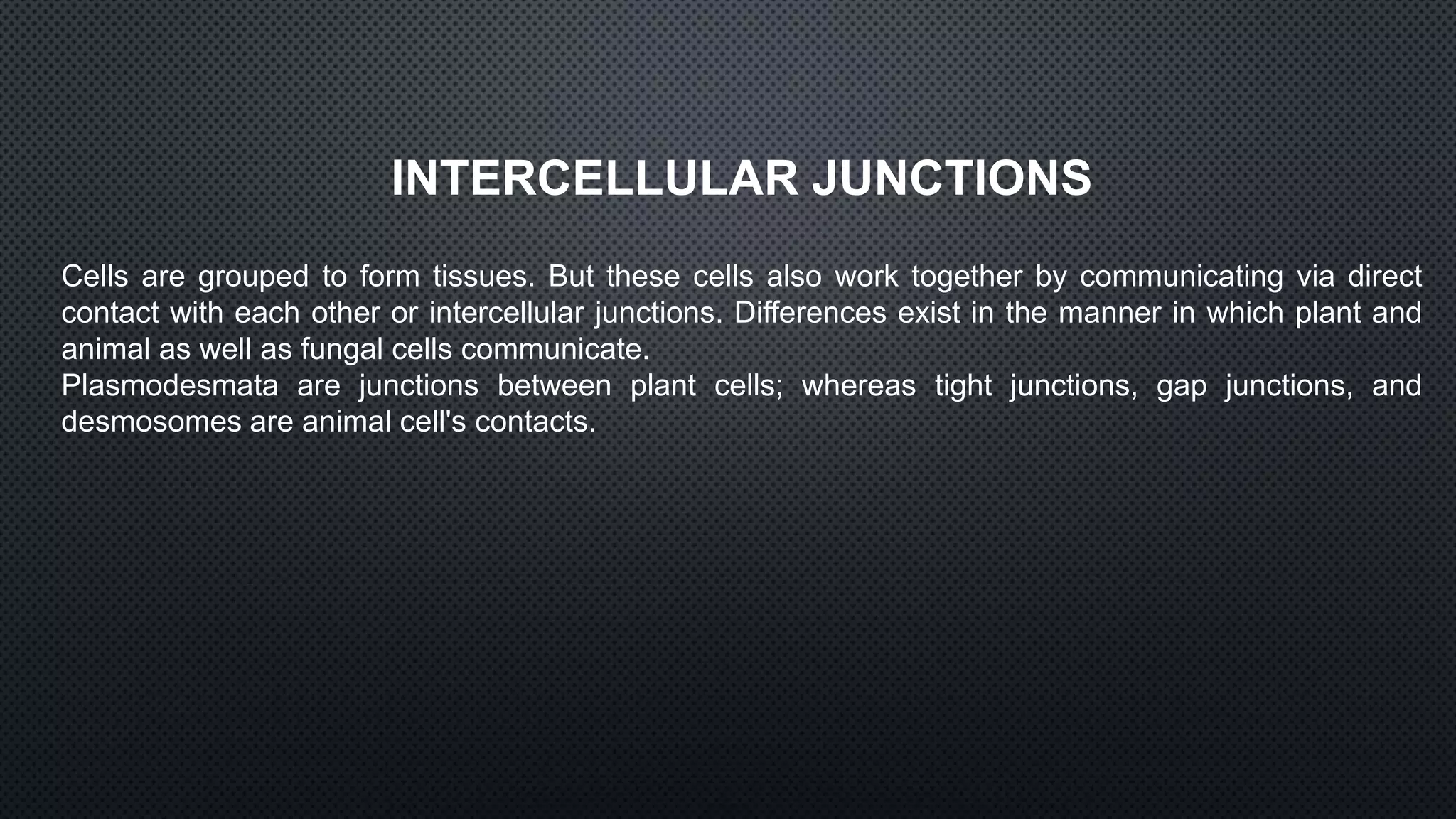 INTERCELLULAR JUNCTIONS

Cells are grouped to form tissues. But these cells also work together by communicating via direct contact with each other or intercellular junctions. Differences exist in the manner in which plant and animal as well as fungal cells communicate.

Plasmodesmata are junctions between plant cells; whereas tight junctions, gap junctions, and desmosomes are animal cell's contacts.